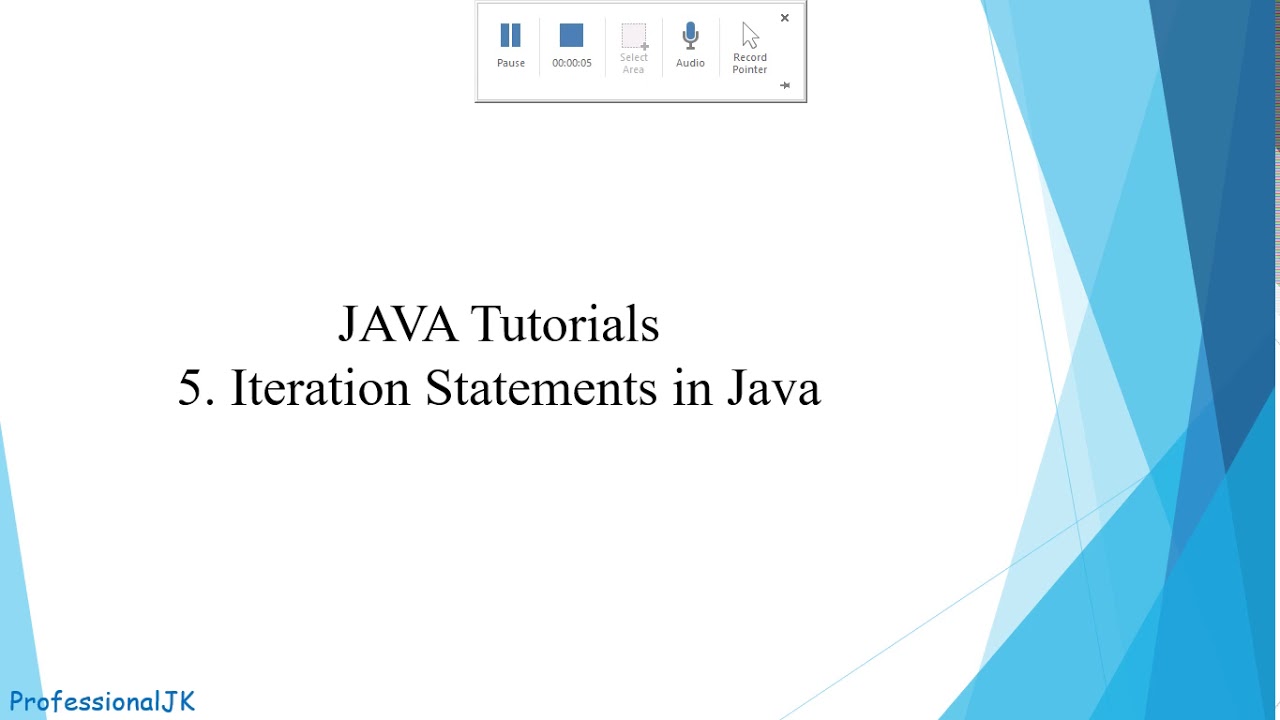 Pause 00:00:05 Select Area Audio Record Pointer

JAVA Tutorials
5. Iteration Statements in Java

ProfessionalJK